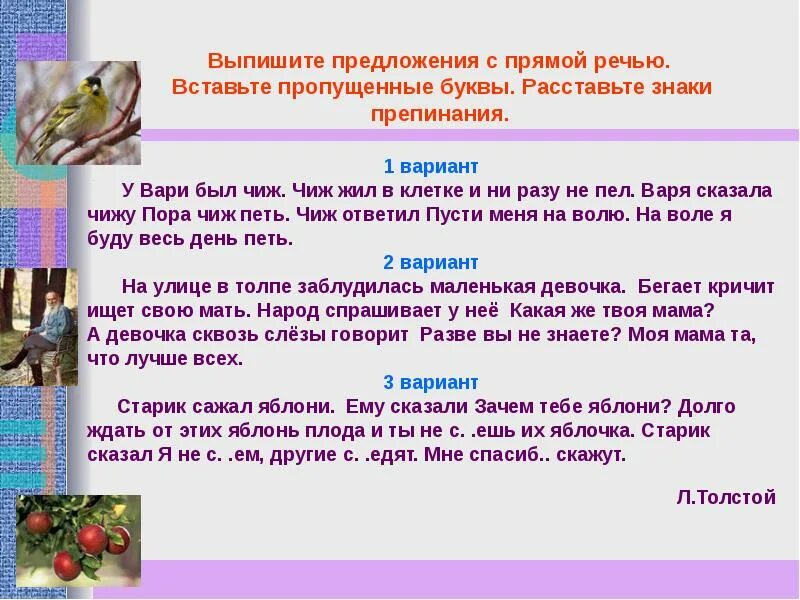 Выпишите предложения с прямой речью. Вставьте пропущенные буквы. Расставьте знаки препинания.

1 вариант

У Вари был чиж. Чиж жил в клетке и ни разу не пел. Варя сказала чижу Пора чиж петь. Чиж ответил Пусти меня на волю. На воле я буду весь день петь.

2 вариант

На улице в толпе заблудилась маленькая девочка. Бегает кричит ищет свою мать. Народ спрашивает у неё Какая же твоя мама? А девочка сквозь слёзы говорит Разве вы не знаете? Моя мама та, что лучше всех.

3 вариант

Старик сажал яблони. Ему сказали Зачем тебе яблони? Долго ждать от этих яблонь плода и ты не с. .ешь их яблочка. Старик сказал Я не с. .ем, другие с. .едят. Мне спасиб.. скажут.

Л.Толстой